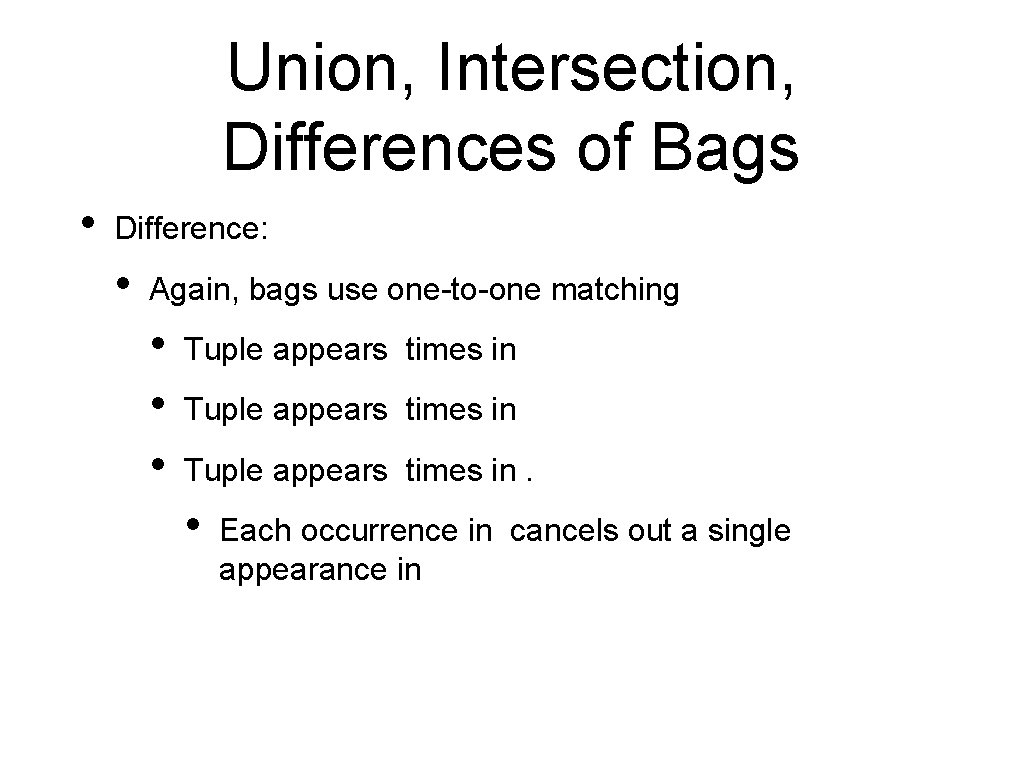 Union, Intersection, Differences of Bags

• Difference:
  • Again, bags use one-to-one matching
    • Tuple appears times in
    • Tuple appears times in
    • Tuple appears times in .
      • Each occurrence in cancels out a single appearance in